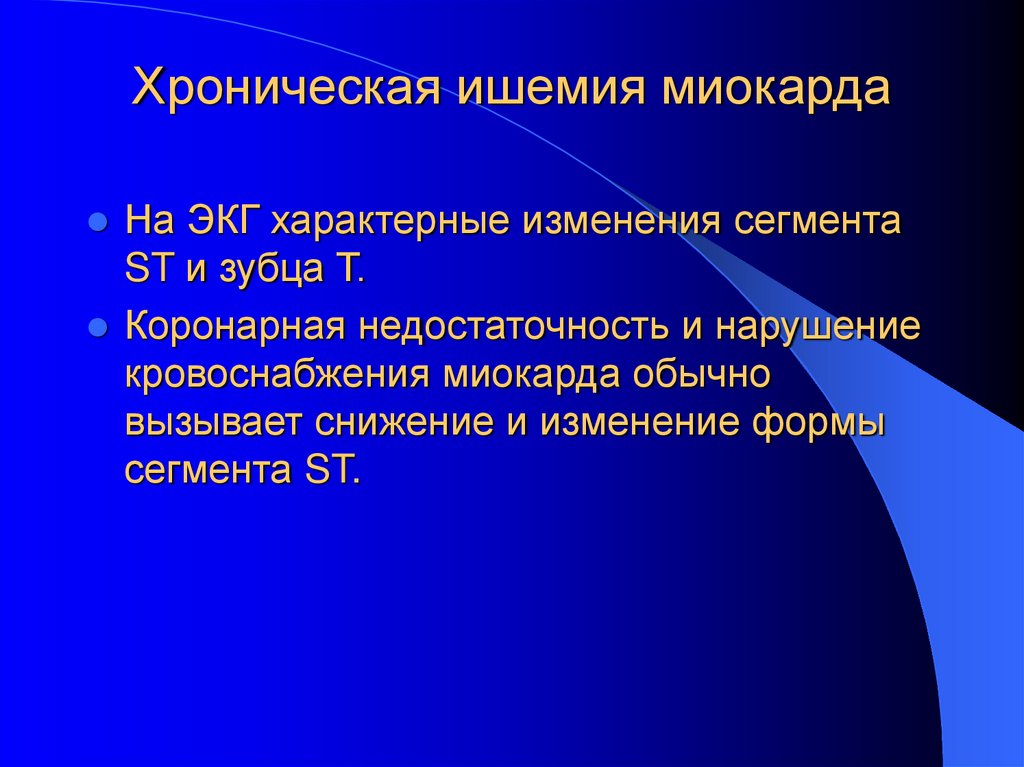 Хроническая ишемия миокарда

- На ЭКГ характерные изменения сегмента ST и зубца T.
- Коронарная недостаточность и нарушение кровоснабжения миокарда обычно вызывает снижение и изменение формы сегмента ST.